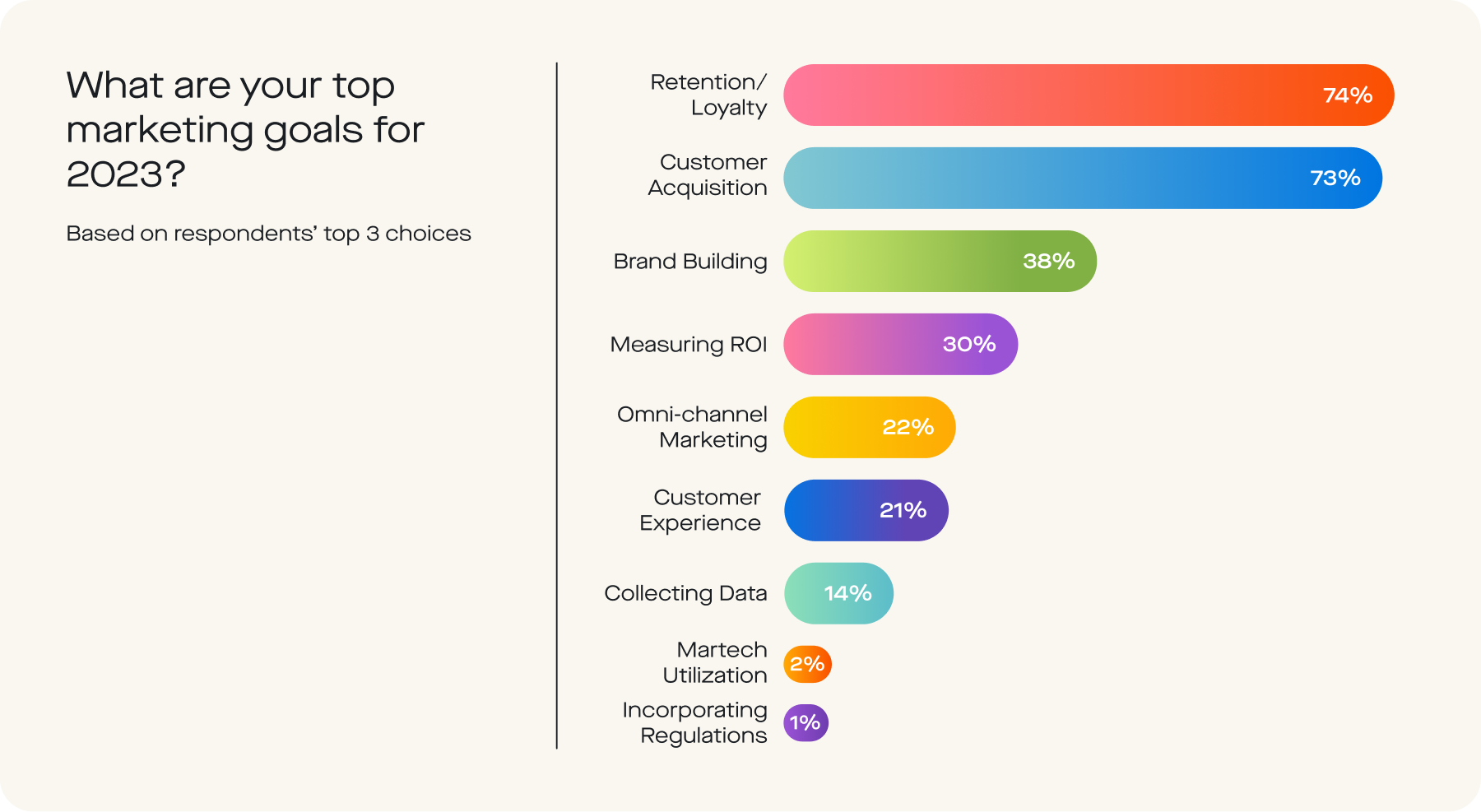 What are your top marketing goals for 2023?

Based on respondents' top 3 choices

Retention/ Loyalty 74%

Customer Acquisition 73%

Brand Building 38%

Measuring ROI 30%

Omni-channel Marketing 22%

Customer Experience 21%

Collecting Data 14%

Martech Utilization 2%

Incorporating Regulations 1%